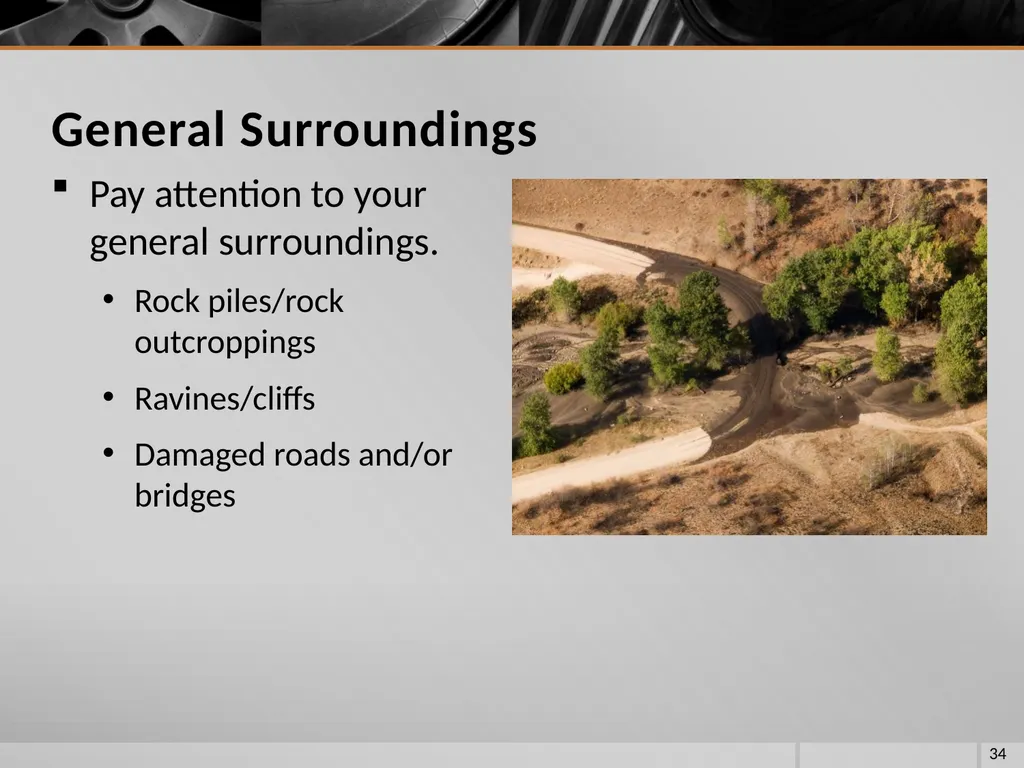 General Surroundings

▪ Pay attention to your general surroundings.

• Rock piles/rock outcroppings

• Ravines/cliffs

• Damaged roads and/or bridges

34